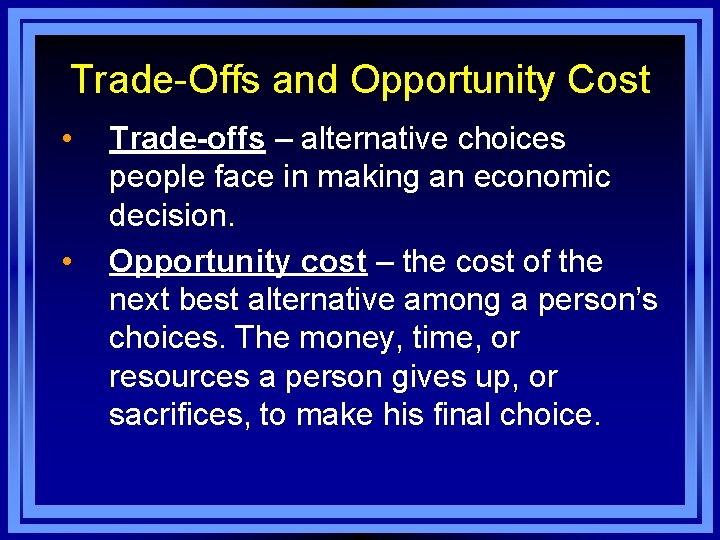 Trade-Offs and Opportunity Cost

• Trade-offs – alternative choices people face in making an economic decision.

• Opportunity cost – the cost of the next best alternative among a person's choices. The money, time, or resources a person gives up, or sacrifices, to make his final choice.